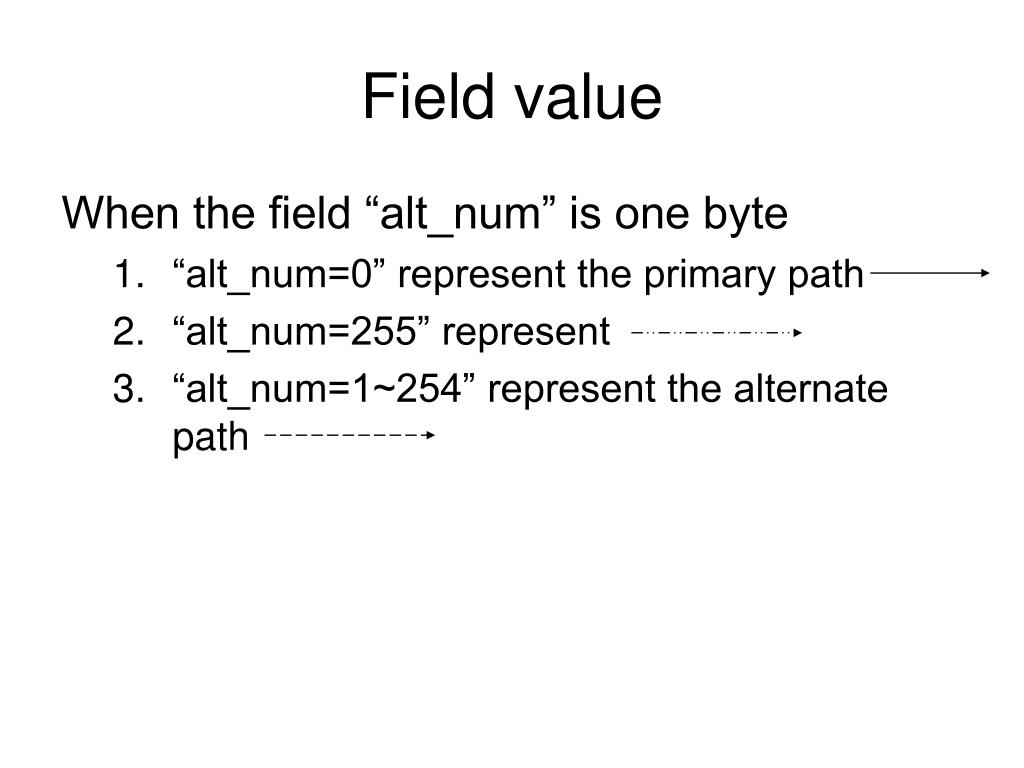 Field value

When the field “alt_num” is one byte

1. “alt_num=0” represent the primary path
2. “alt_num=255” represent
3. “alt_num=1~254” represent the alternate path